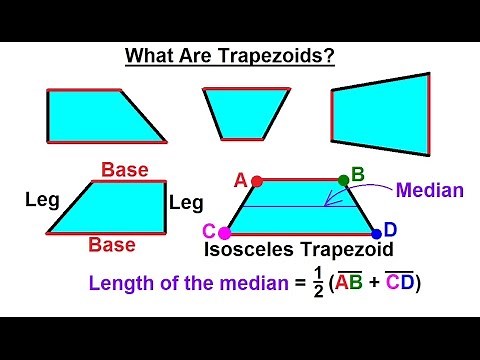 What Are Trapezoids?

Base

Leg

Leg

Base

A

B

Median

C

D

Isosceles Trapezoid

Length of the median = $\frac{1}{2}(\overline{AB} + \overline{CD})$